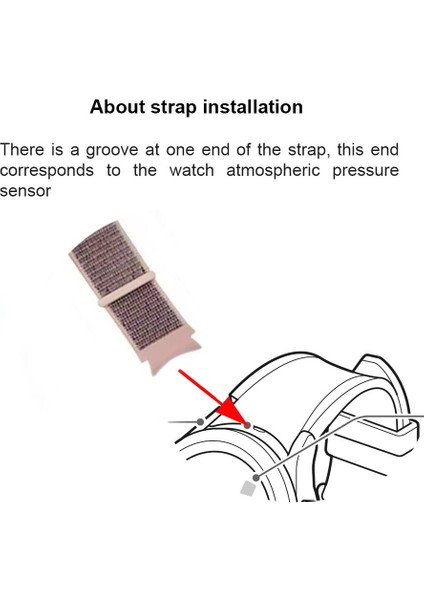 About strap installation

There is a groove at one end of the strap, this end corresponds to the watch atmospheric pressure sensor